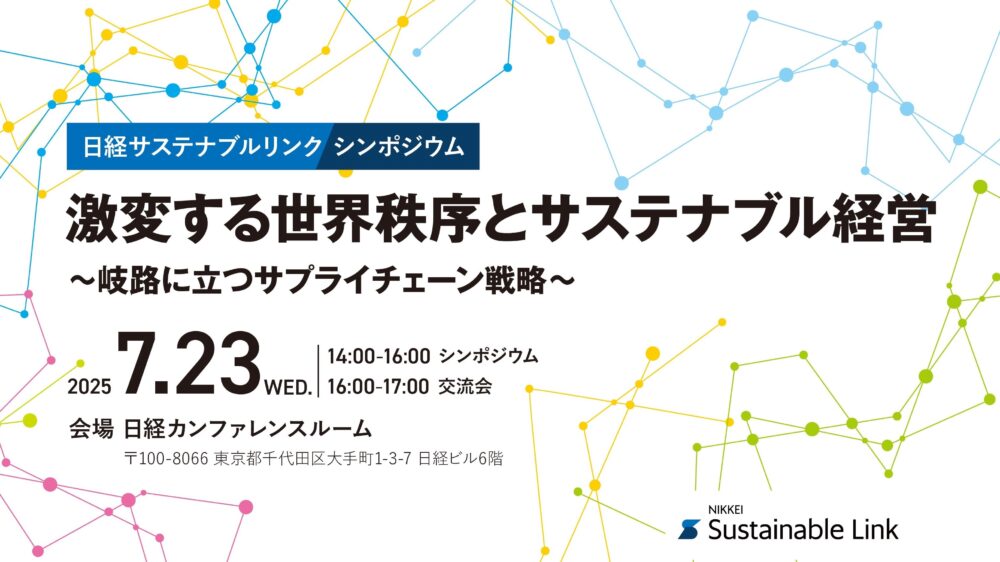 日経サステナブルリンク シンポジウム

激変する世界秩序とサステナブル経営
～岐路に立つサプライチェーン戦略～

2025 7.23 WED.

14:00-16:00 シンポジウム
16:00-17:00 交流会

会場 日経カンファレンスルーム
〒100-8066 東京都千代田区大手町1-3-7 日経ビル6階

NIKKEI
Sustainable Link